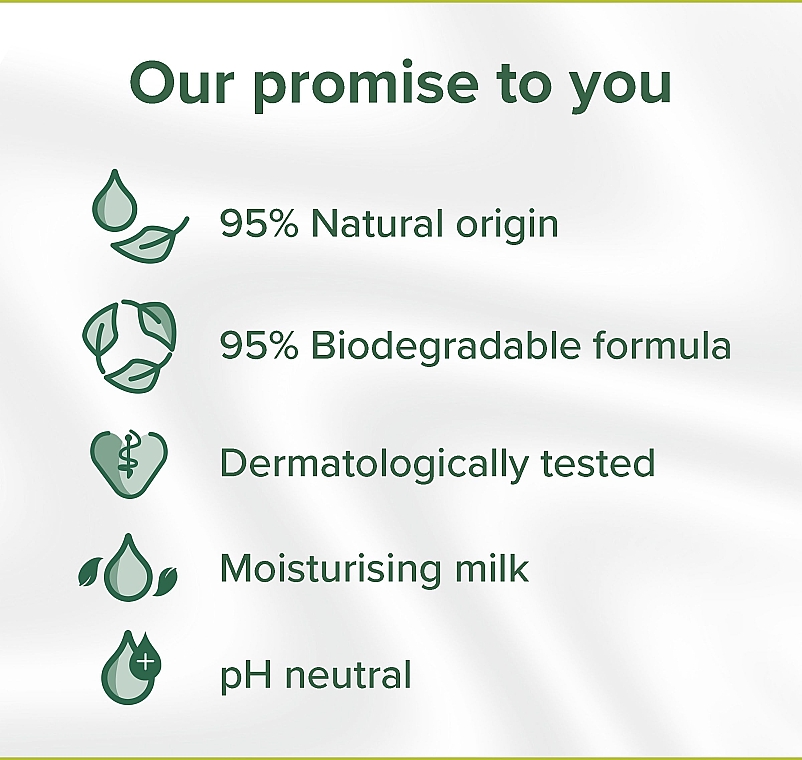 Our promise to you

95% Natural origin

95% Biodegradable formula

Dermatologically tested

Moisturising milk

pH neutral